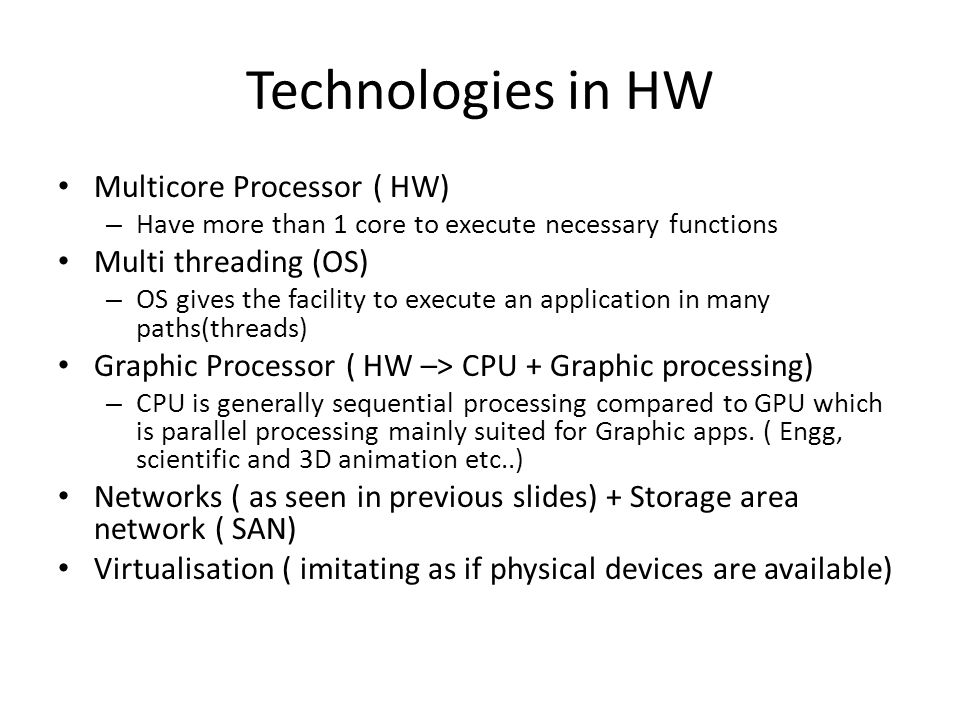 Technologies in HW

• Multicore Processor ( HW)
  – Have more than 1 core to execute necessary functions
• Multi threading (OS)
  – OS gives the facility to execute an application in many paths(threads)
• Graphic Processor ( HW –> CPU + Graphic processing)
  – CPU is generally sequential processing compared to GPU which is parallel processing mainly suited for Graphic apps. ( Engg, scientific and 3D animation etc..)
• Networks ( as seen in previous slides) + Storage area network ( SAN)
• Virtualisation ( imitating as if physical devices are available)